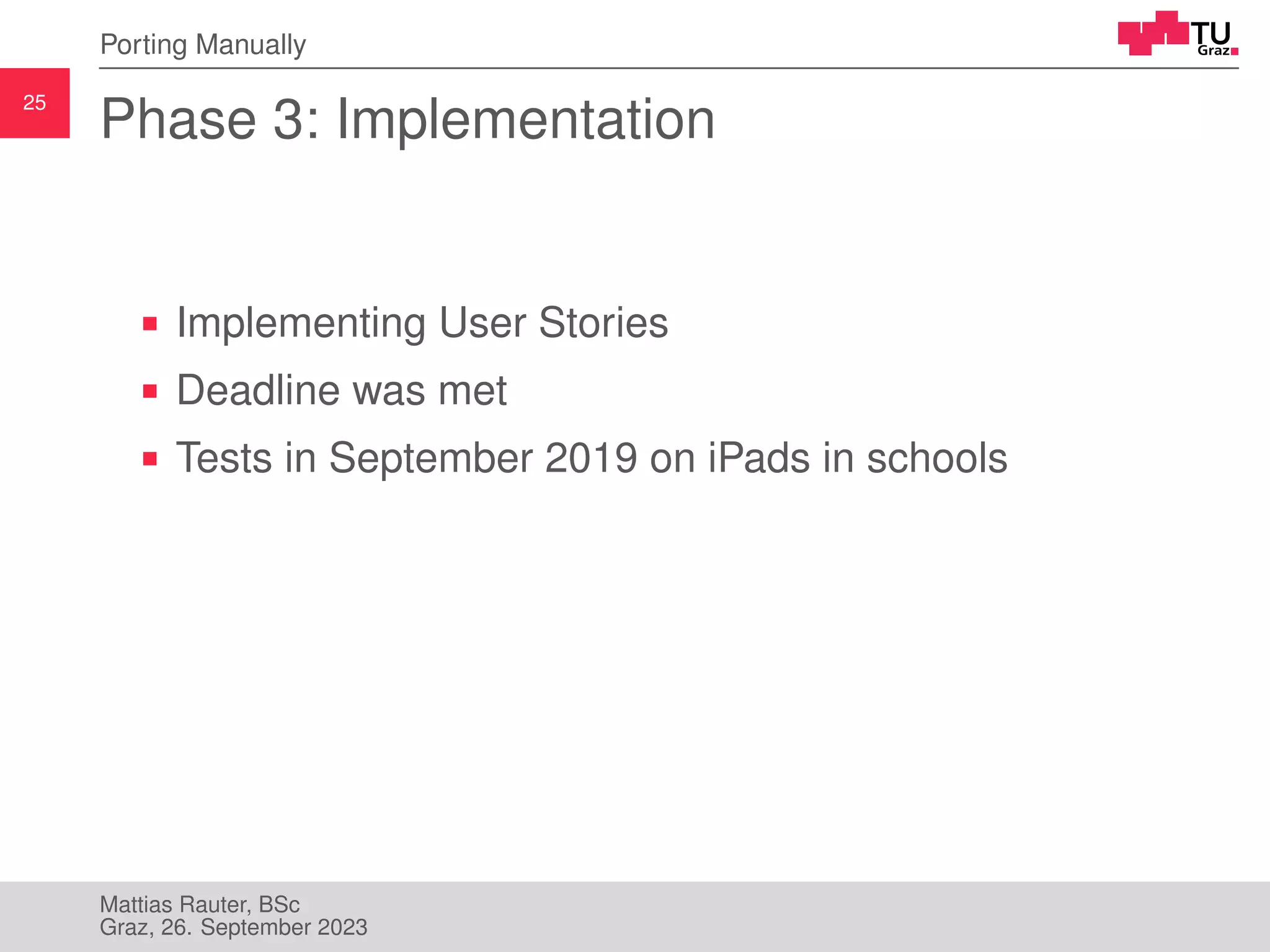 Porting Manually

TU Graz

25

Phase 3: Implementation

- Implementing User Stories
- Deadline was met
- Tests in September 2019 on iPads in schools

Mattias Rauter, BSc
Graz, 26. September 2023